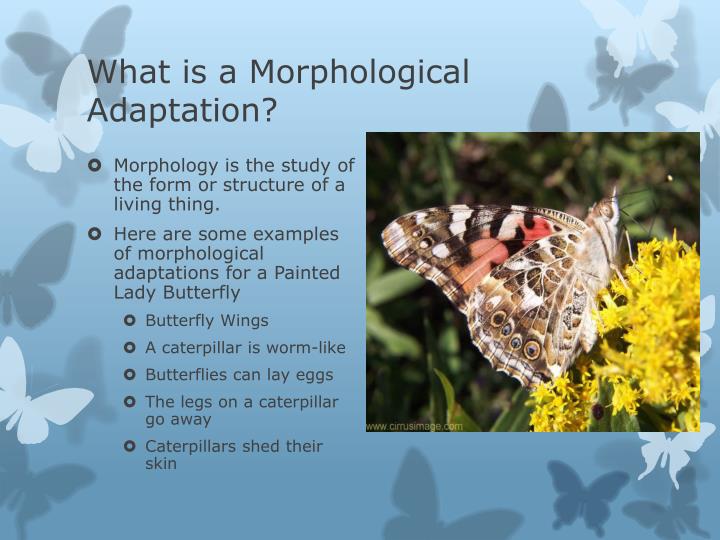 What is a Morphological Adaptation?

Morphology is the study of the form or structure of a living thing.

Here are some examples of morphological adaptations for a Painted Lady Butterfly

Butterfly Wings

A caterpillar is worm-like

Butterflies can lay eggs

The legs on a caterpillar go away

Caterpillars shed their skin

www.cirrusimage.com